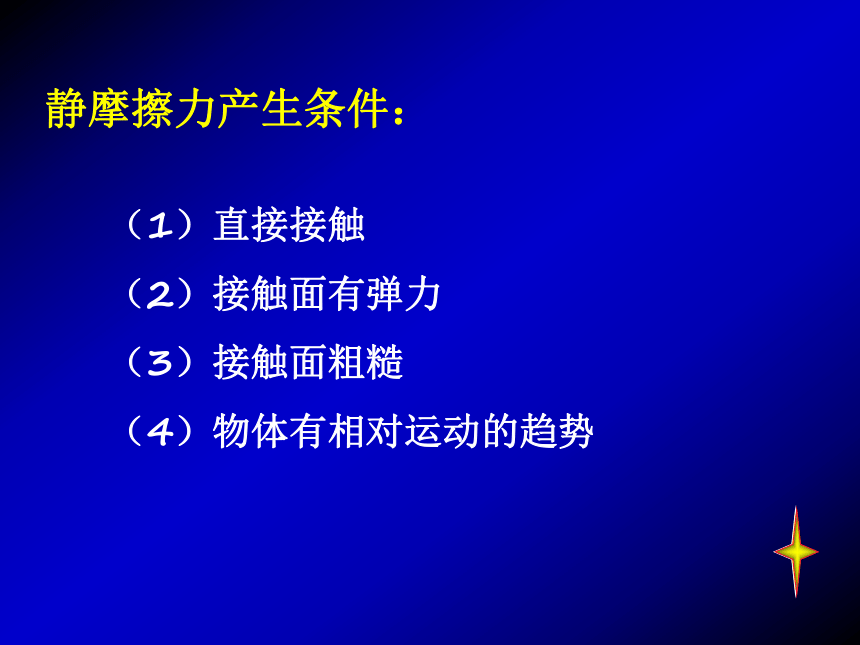 静摩擦力产生条件：

（1）直接接触

（2）接触面有弹力

（3）接触面粗糙

（4）物体有相对运动的趋势